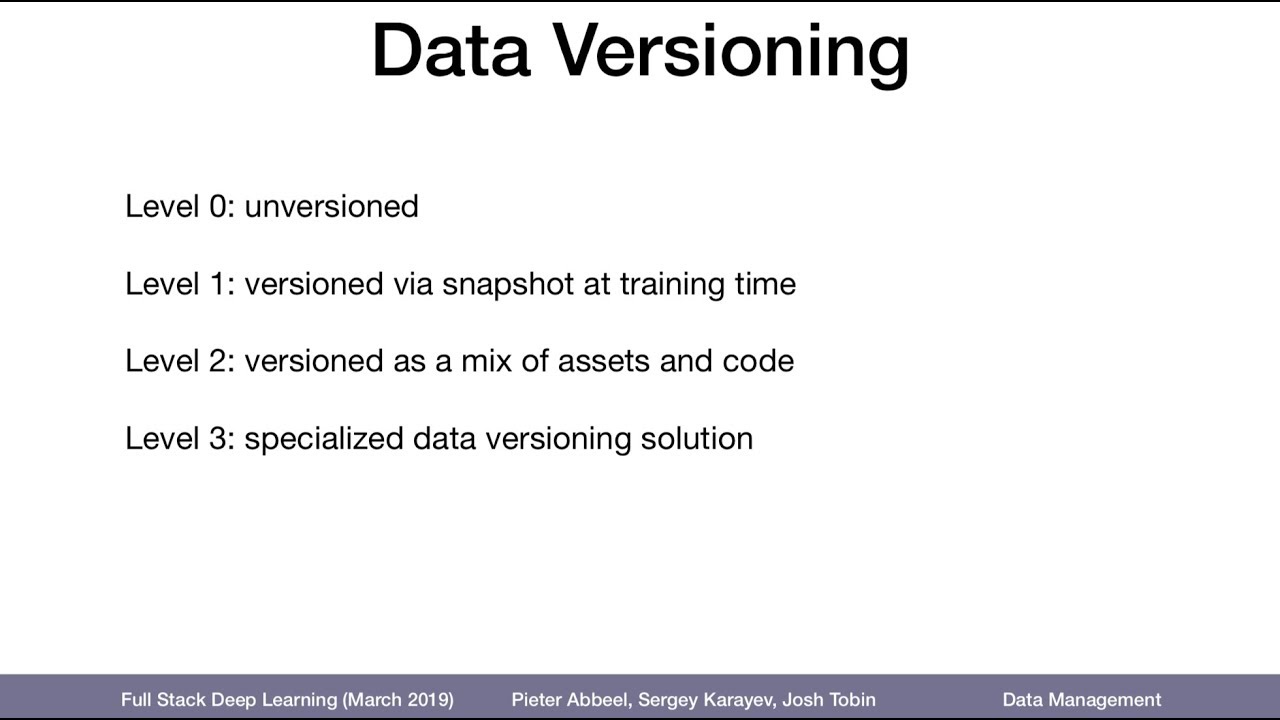 Data Versioning

Level 0: unversioned

Level 1: versioned via snapshot at training time

Level 2: versioned as a mix of assets and code

Level 3: specialized data versioning solution

Full Stack Deep Learning (March 2019) Pieter Abbeel, Sergey Karayev, Josh Tobin Data Management